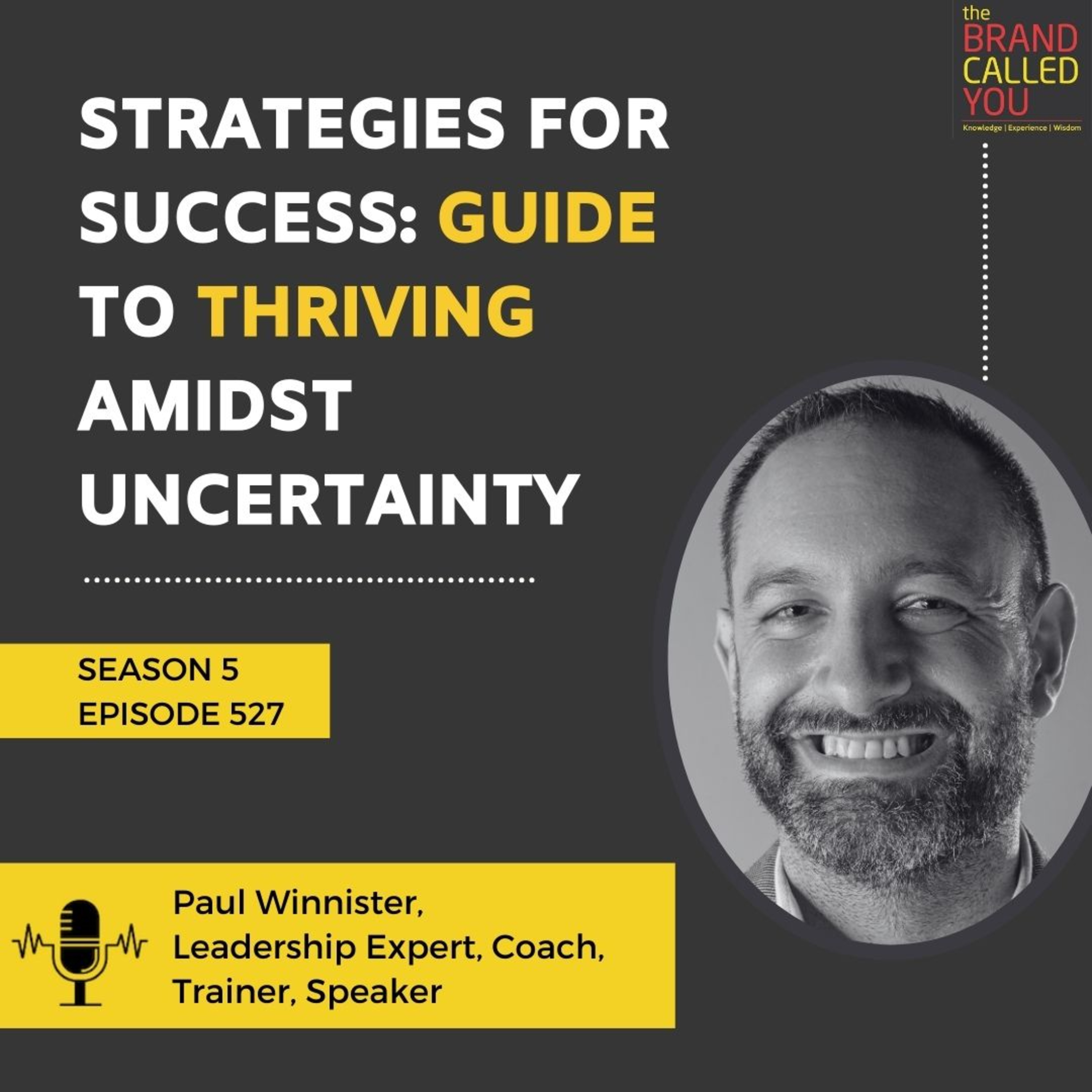 the BRAND CALLED YOU
Knowledge | Experience | Wisdom

STRATEGIES FOR SUCCESS: GUIDE TO THRIVING AMIDST UNCERTAINTY

SEASON 5
EPISODE 527

Paul Winnister,
Leadership Expert, Coach, Trainer, Speaker